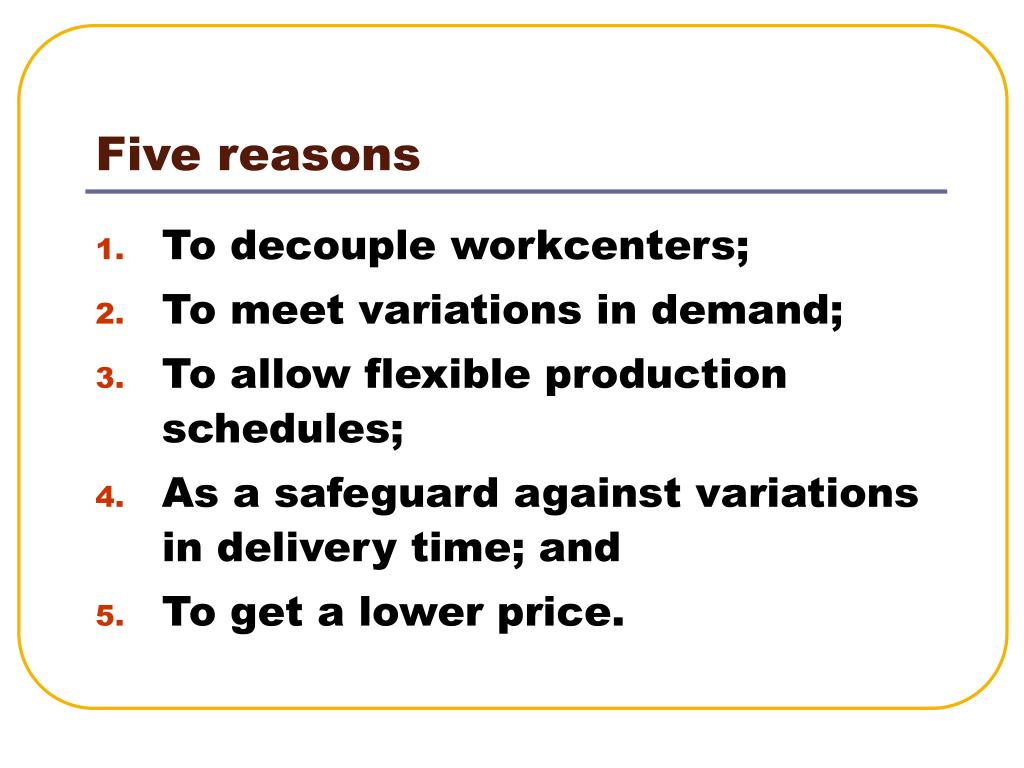 Five reasons

1. To decouple workcenters;
2. To meet variations in demand;
3. To allow flexible production schedules;
4. As a safeguard against variations in delivery time; and
5. To get a lower price.